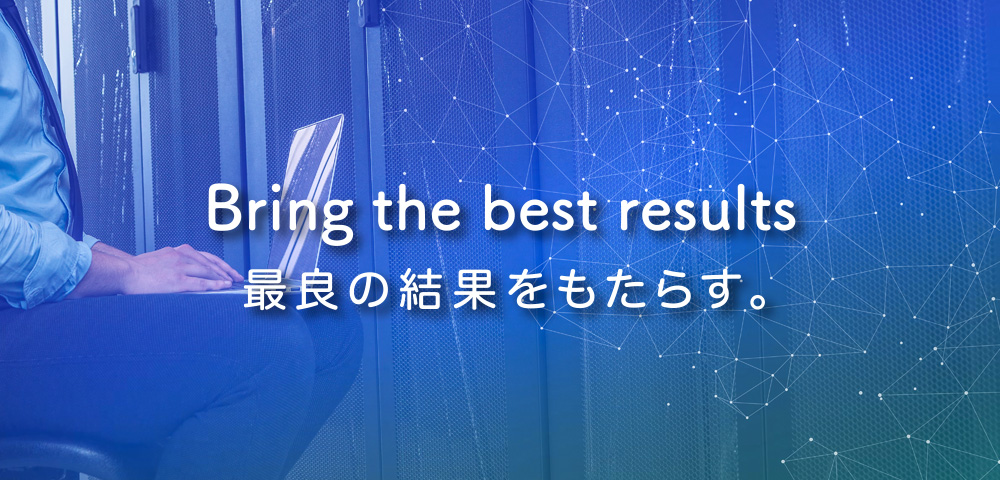 Bring the best results
最良の結果をもたらす。